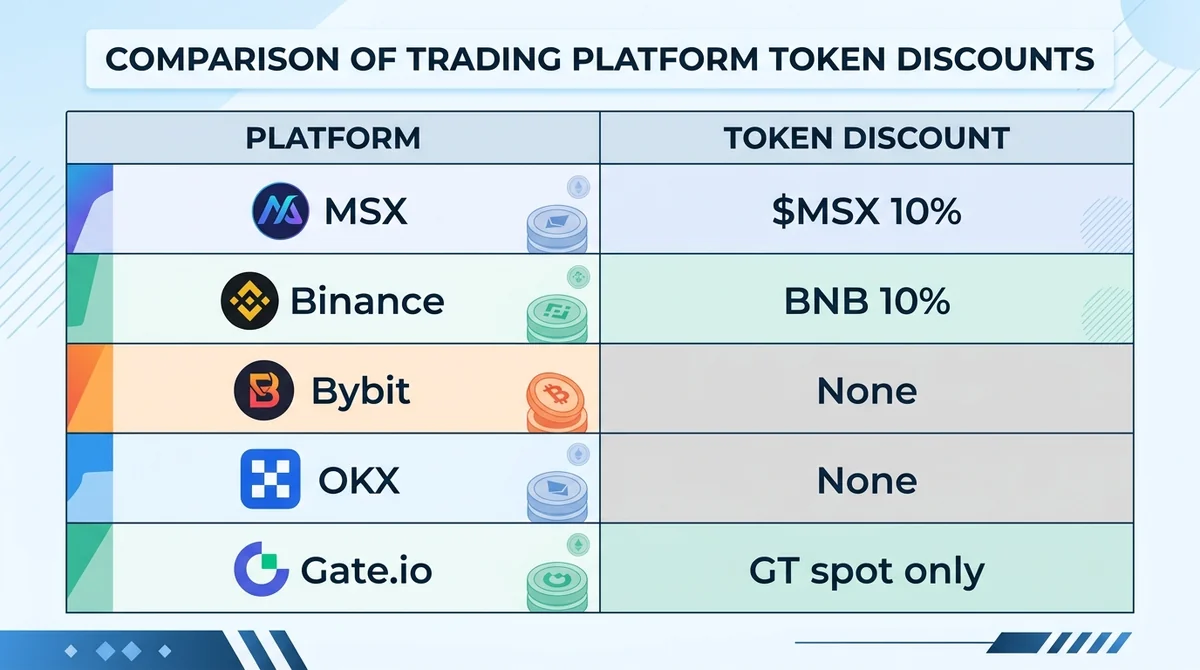 COMPARISON OF TRADING PLATFORM TOKEN DISCOUNTS

| PLATFORM | TOKEN DISCOUNT |
|---|---|
| MSX | \$MSX 10% |
| Binance | BNB 10% |
| Bybit | None |
| OKX | None |
| Gate.io | GT spot only |